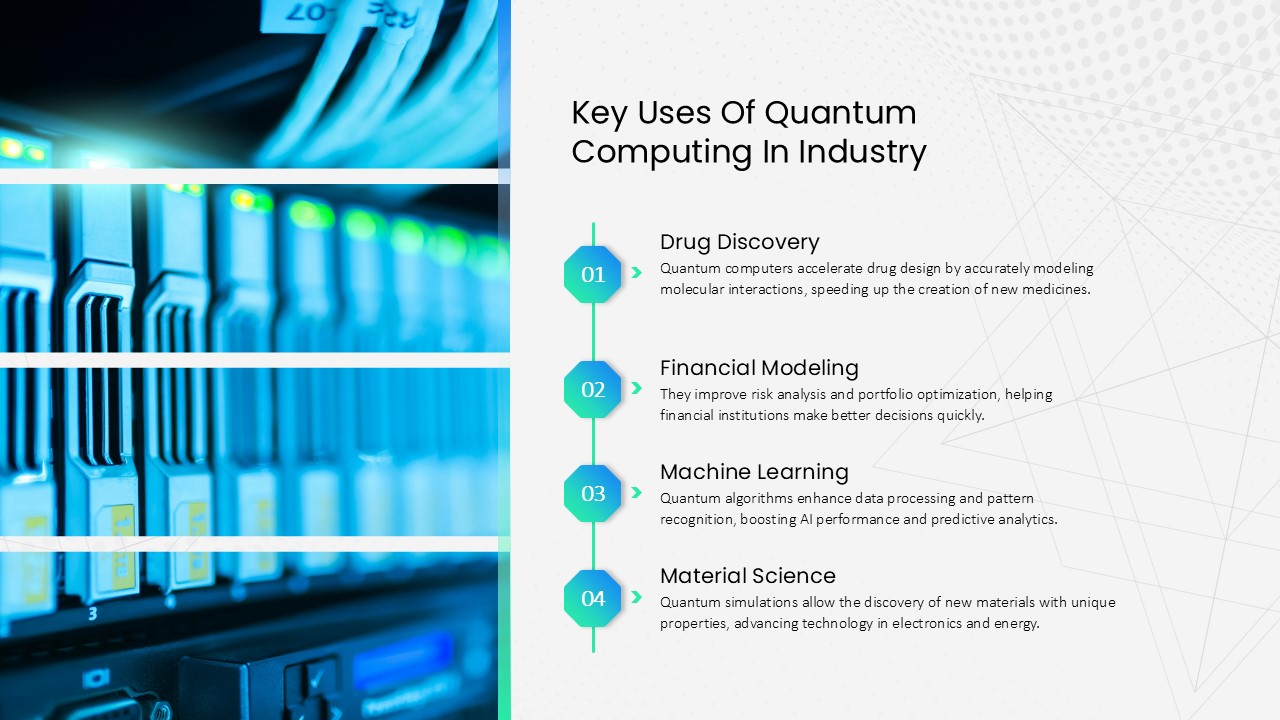 Key Uses Of Quantum Computing In Industry

01

Drug Discovery
Quantum computers accelerate drug design by accurately modeling molecular interactions, speeding up the creation of new medicines.

02

Financial Modeling
They improve risk analysis and portfolio optimization, helping financial institutions make better decisions quickly.

03

Machine Learning
Quantum algorithms enhance data processing and pattern recognition, boosting AI performance and predictive analytics.

04

Material Science
Quantum simulations allow the discovery of new materials with unique properties, advancing technology in electronics and energy.